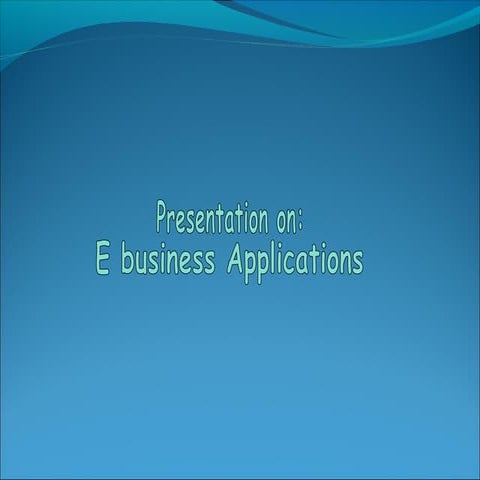 Presentation on:
E business Applications